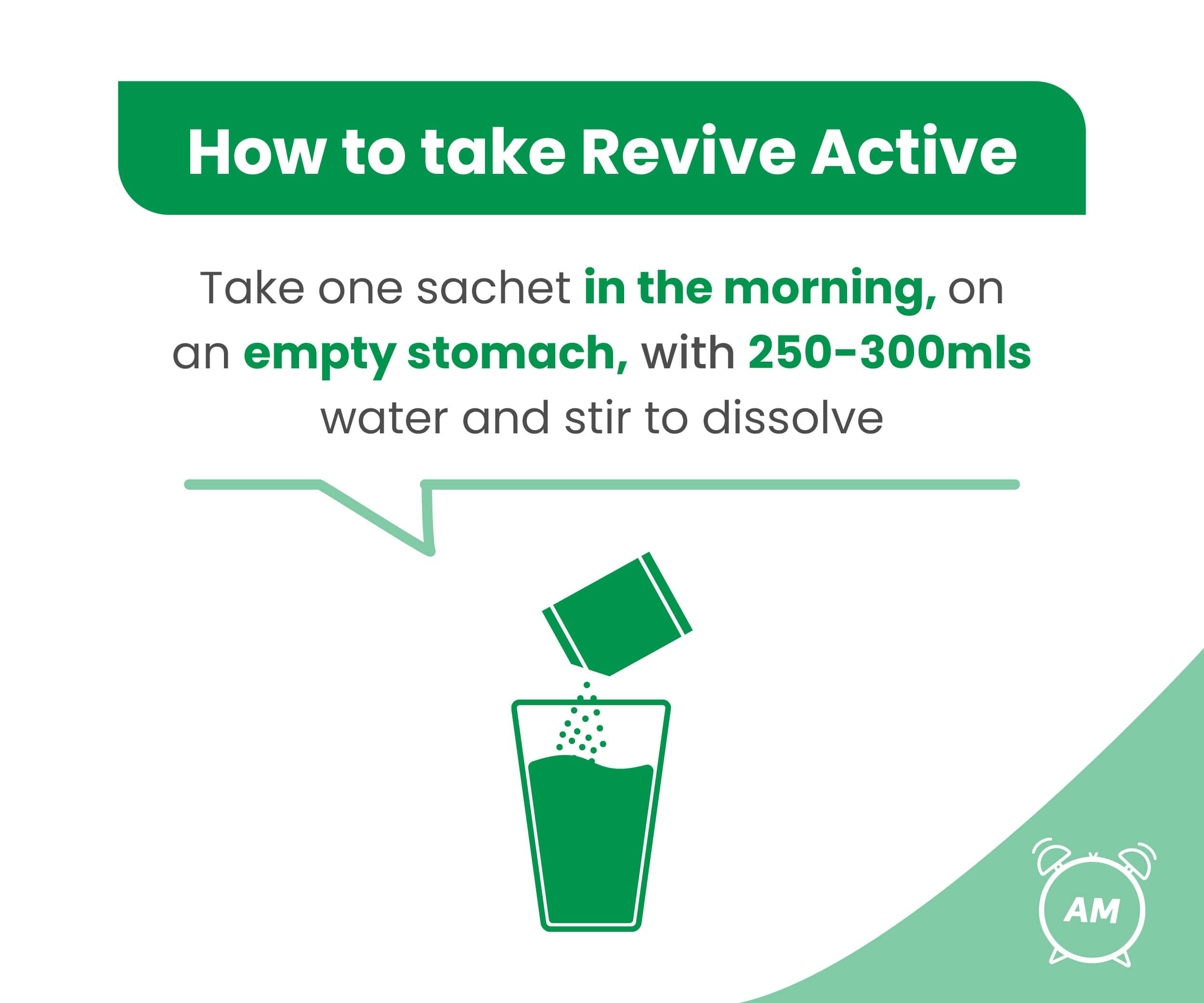 How to take Revive Active

Take one sachet in the morning, on an empty stomach, with 250-300mls water and stir to dissolve

AM